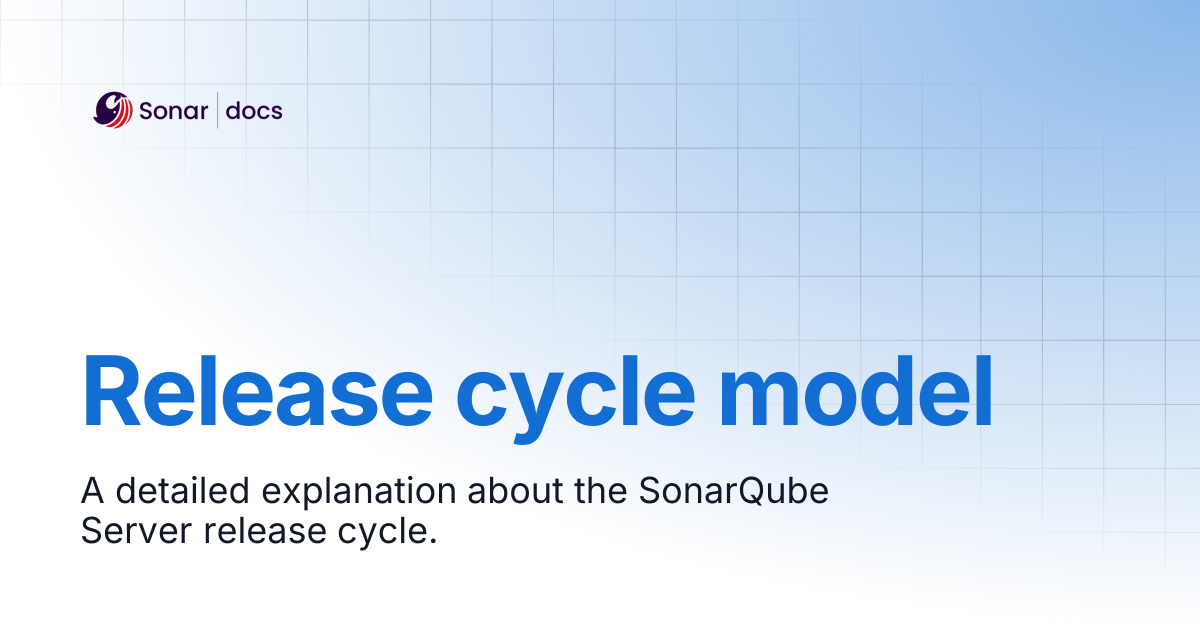 Sonar | docs

Release cycle model

A detailed explanation about the SonarQube Server release cycle.